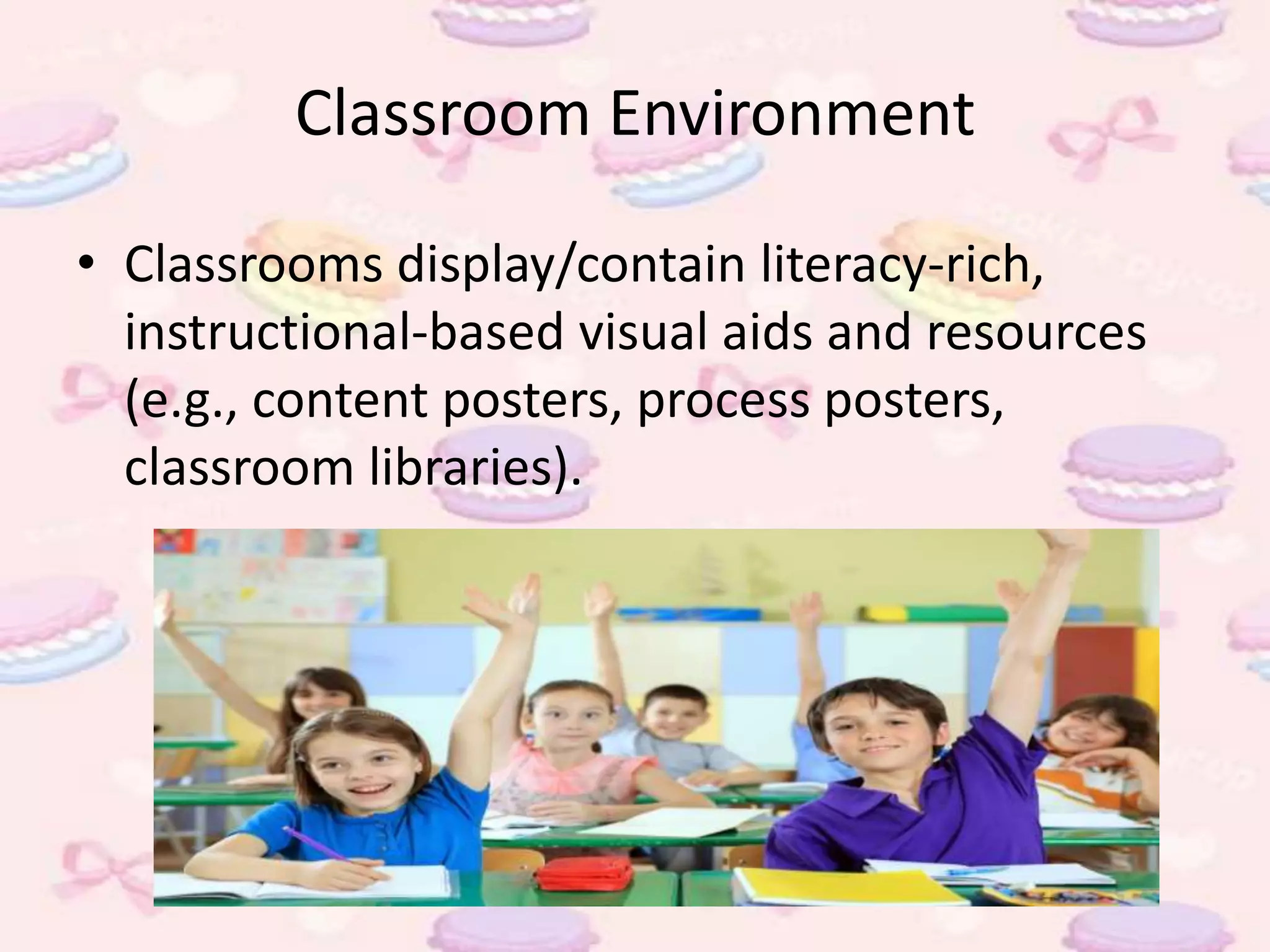 Classroom Environment

• Classrooms display/contain literacy-rich, instructional-based visual aids and resources (e.g., content posters, process posters, classroom libraries).